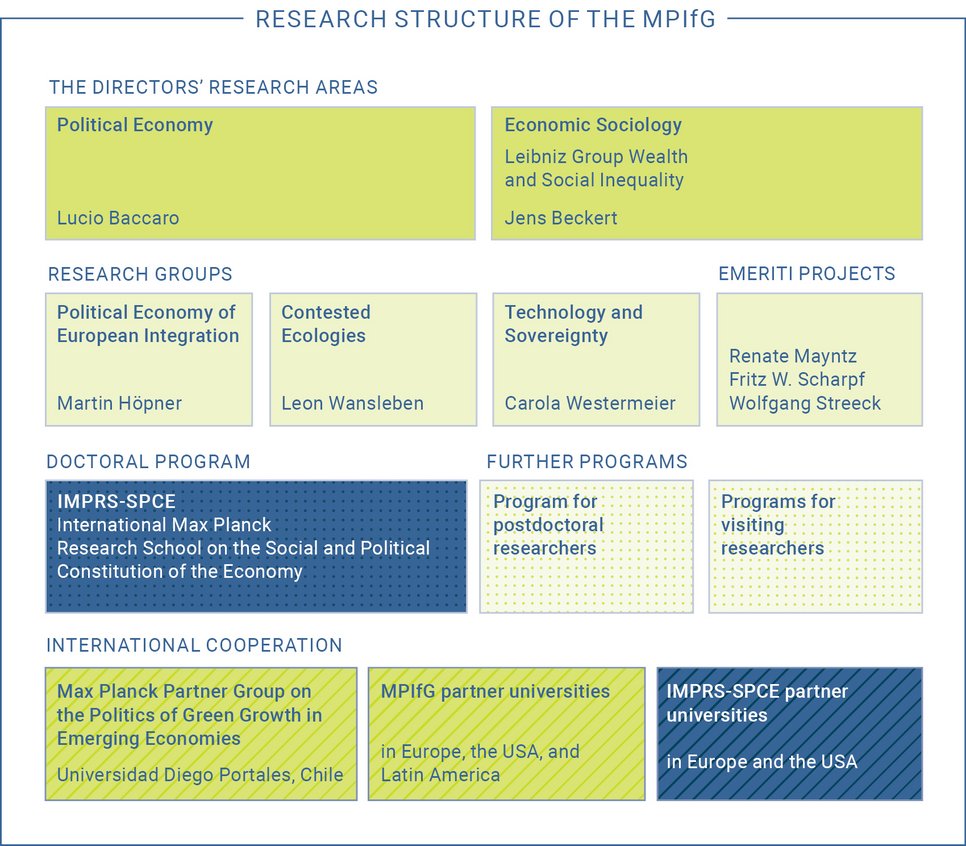 RESEARCH STRUCTURE OF THE MPIfG

THE DIRECTORS' RESEARCH AREAS

Political Economy

Lucio Baccaro

Economic Sociology

Leibniz Group Wealth and Social Inequality

Jens Beckert

RESEARCH GROUPS

Political Economy of European Integration

Martin Höpner

Contested Ecologies

Leon Wansleben

Technology and Sovereignty

Carola Westermeier

EMERITI PROJECTS

Renate Mayntz
Fritz W. Scharpf
Wolfgang Streeck

DOCTORAL PROGRAM

IMPRS-SPCE
International Max Planck Research School on the Social and Political Constitution of the Economy

FURTHER PROGRAMS

Program for postdoctoral researchers

Programs for visiting researchers

INTERNATIONAL COOPERATION

Max Planck Partner Group on the Politics of Green Growth in Emerging Economies

Universidad Diego Portales, Chile

MPIfG partner universities

in Europe, the USA, and Latin America

IMPRS-SPCE partner universities

in Europe and the USA